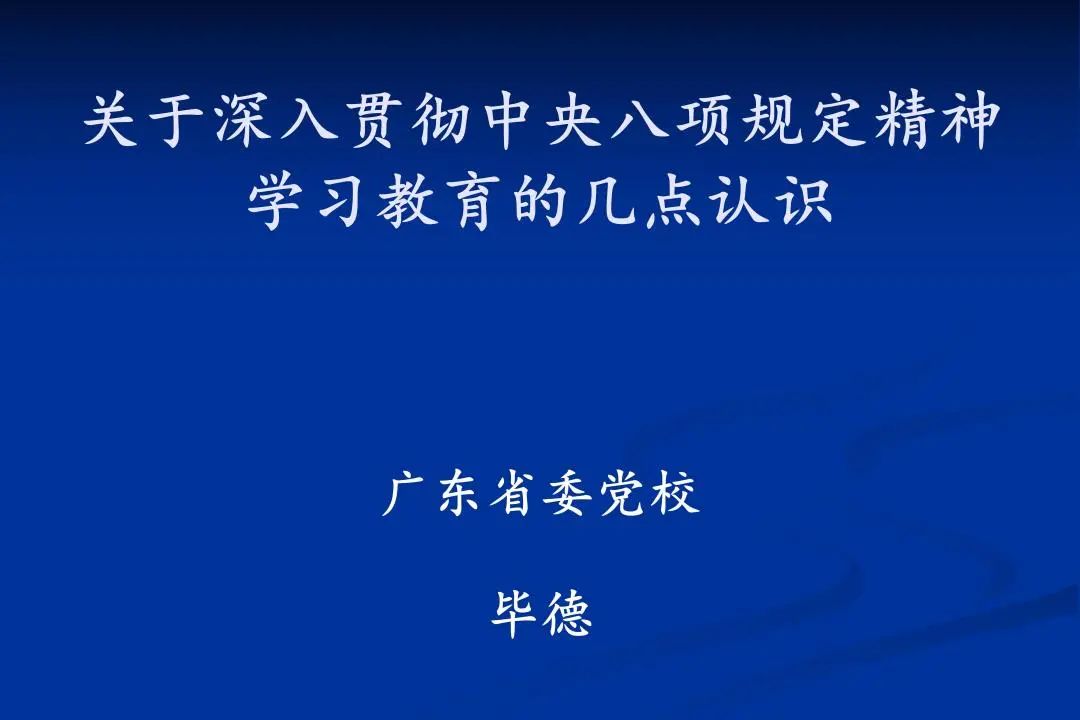 关于深入贯彻中央八项规定精神学习教育的几点认识

广东省委党校

毕德